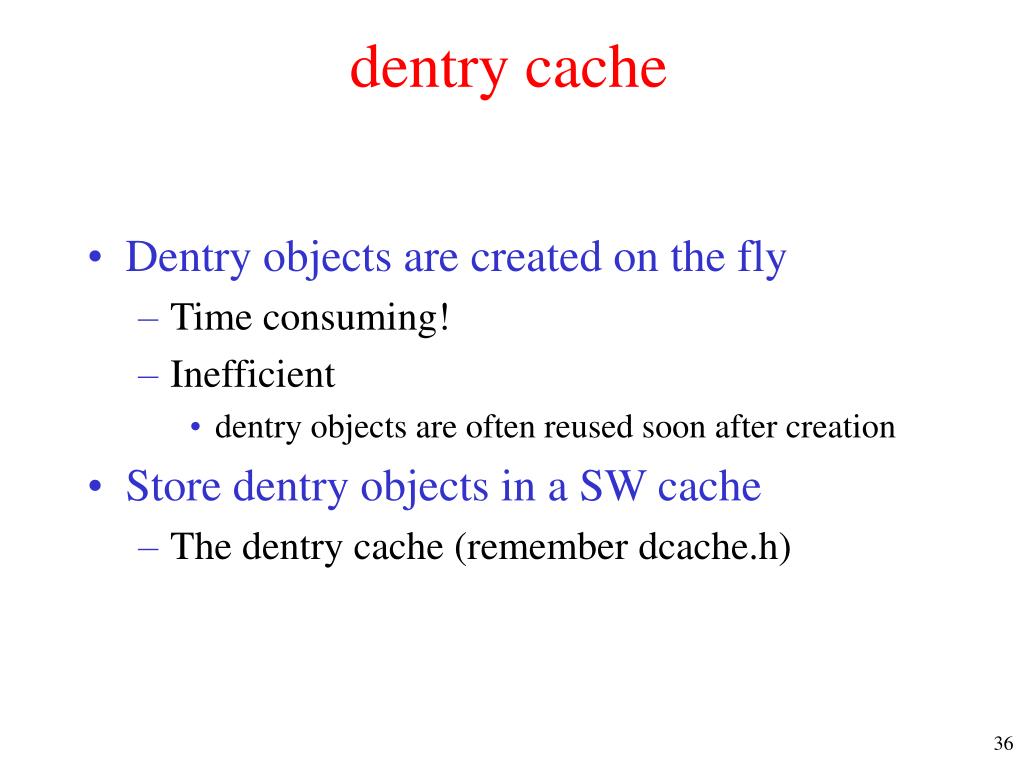 dentry cache

• Dentry objects are created on the fly
– Time consuming!
– Inefficient
• dentry objects are often reused soon after creation
• Store dentry objects in a SW cache
– The dentry cache (remember dcache.h)

36